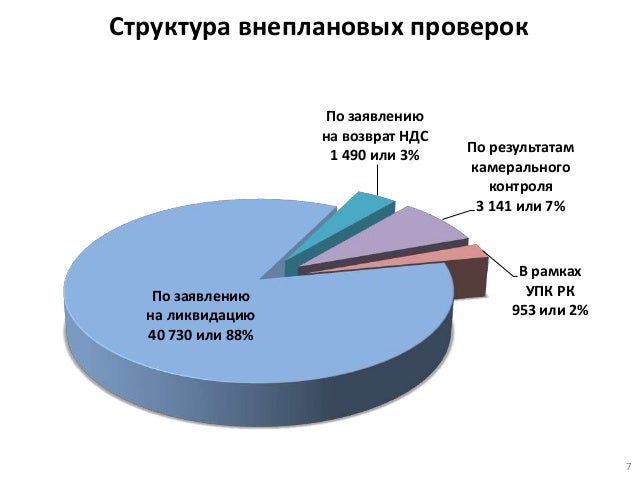 Структура внеплановых проверок

По заявлению на возврат НДС 1 490 или 3%

По результатам камерального контроля 3 141 или 7%

В рамках УПК РК 953 или 2%

По заявлению на ликвидацию 40 730 или 88%

7